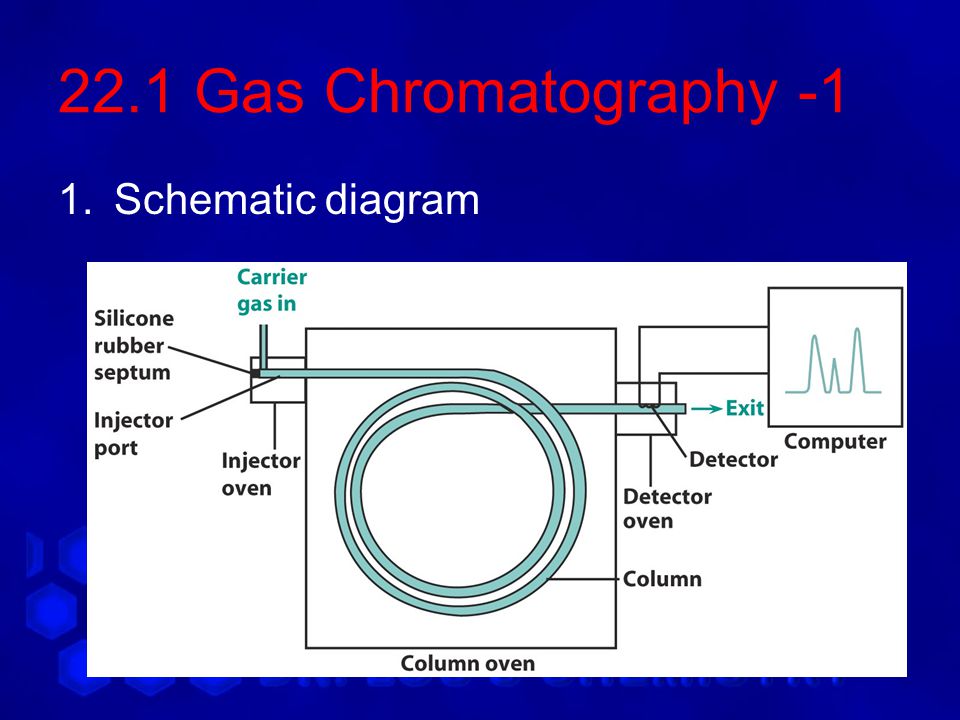 22.1 Gas Chromatography -1

1. Schematic diagram

Carrier gas in

Silicone rubber septum

Injector port

Injector oven

Exit

Computer

Detector

Detector oven

Column

Column oven